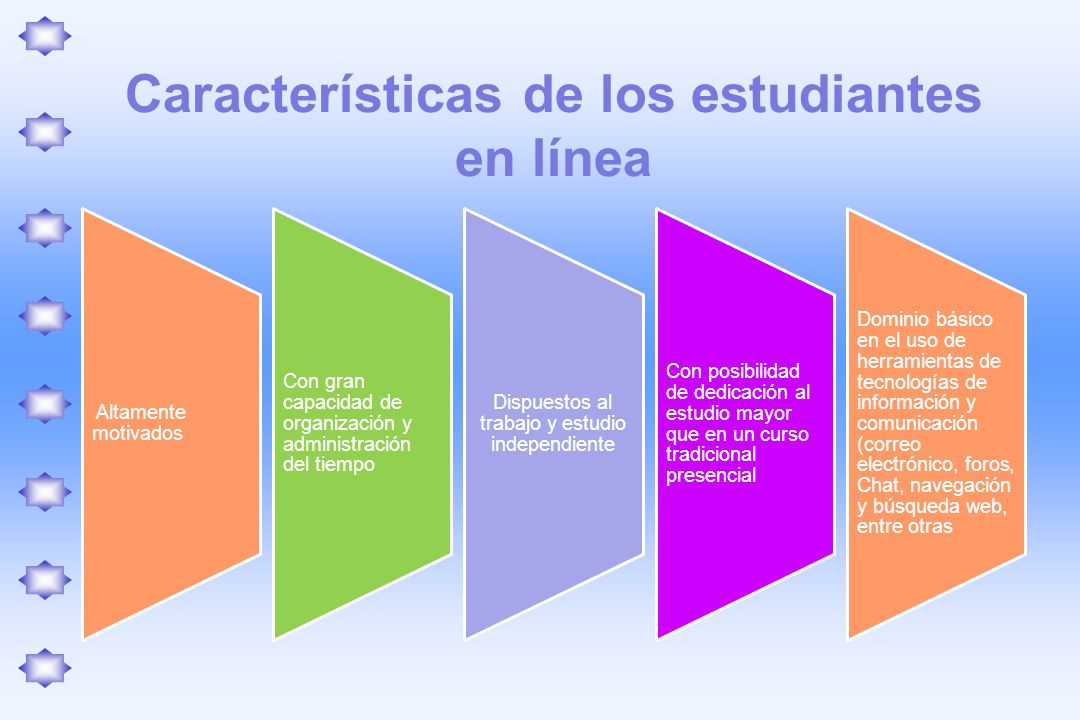 Características de los estudiantes en línea

Altamente motivados

Con gran capacidad de organización y administración del tiempo

Dispuestos al trabajo y estudio independiente

Con posibilidad de dedicación al estudio mayor que en un curso tradicional presencial

Dominio básico en el uso de herramientas de tecnologías de información y comunicación (correo electrónico, foros, Chat, navegación y búsqueda web, entre otras